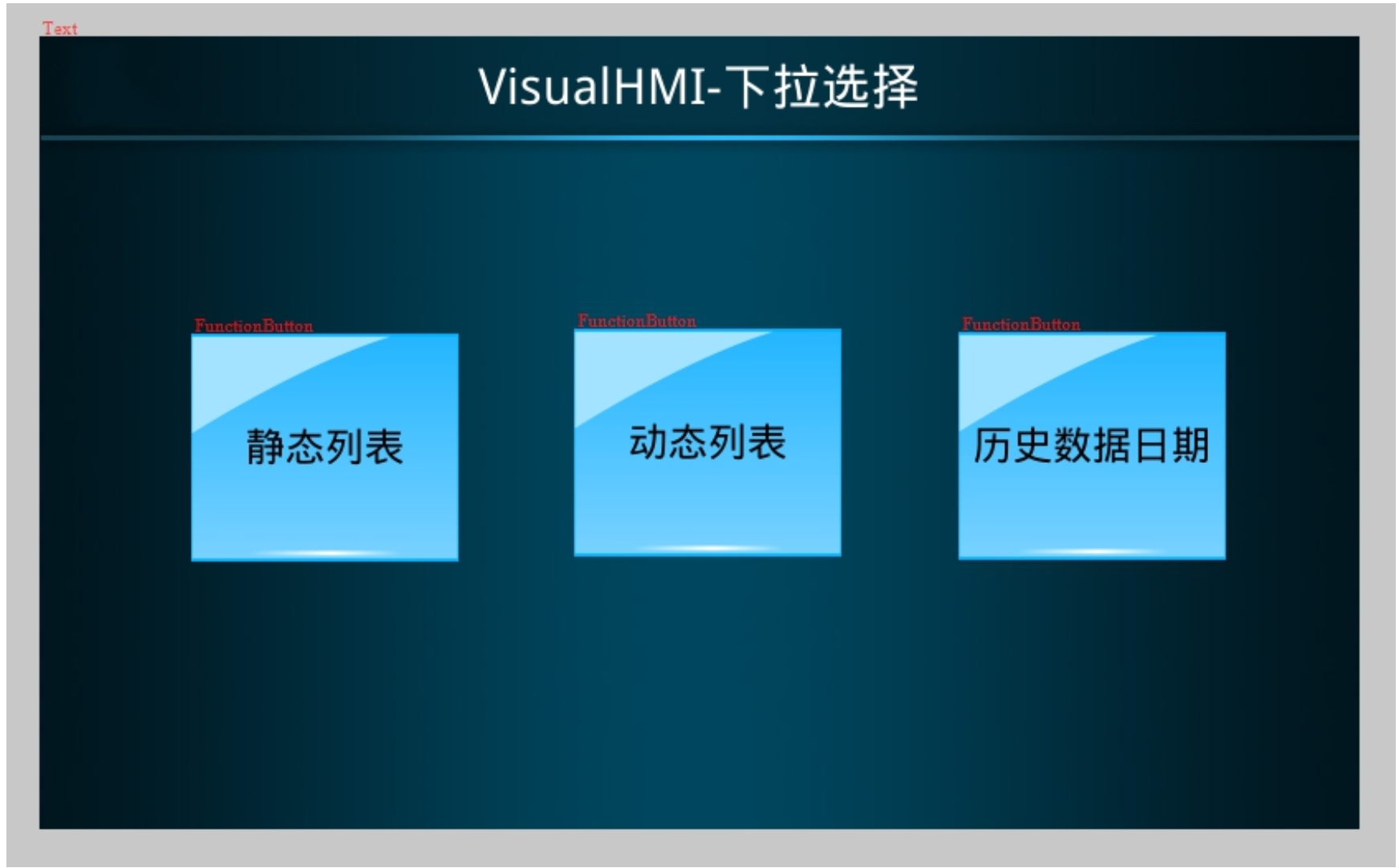 Text

VisualHMI-下拉选择

FunctionButton
静态列表

FunctionButton
动态列表

FunctionButton
历史数据日期